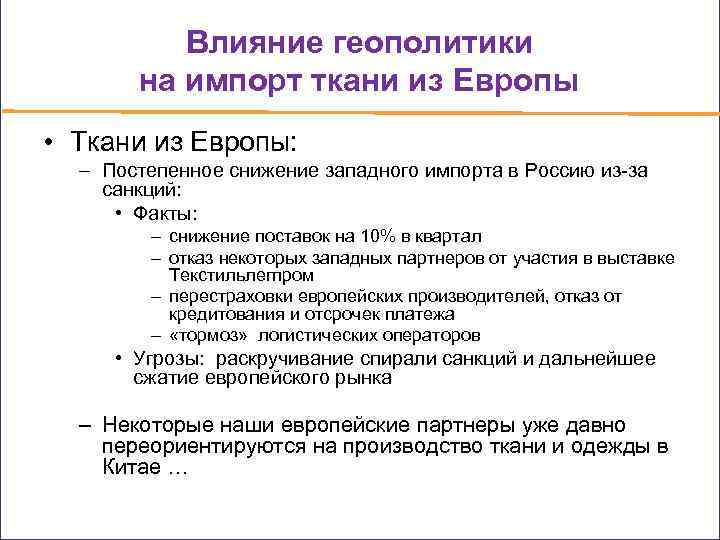 Влияние геополитики
на импорт ткани из Европы

• Ткани из Европы:
– Постепенное снижение западного импорта в Россию из-за санкций:
• Факты:
– снижение поставок на 10% в квартал
– отказ некоторых западных партнеров от участия в выставке Текстильлегпром
– перестраховки европейских производителей, отказ от кредитования и отсрочек платежа
– «тормоз» логистических операторов
• Угрозы: раскручивание спирали санкций и дальнейшее сжатие европейского рынка

– Некоторые наши европейские партнеры уже давно переориентируются на производство ткани и одежды в Китае …